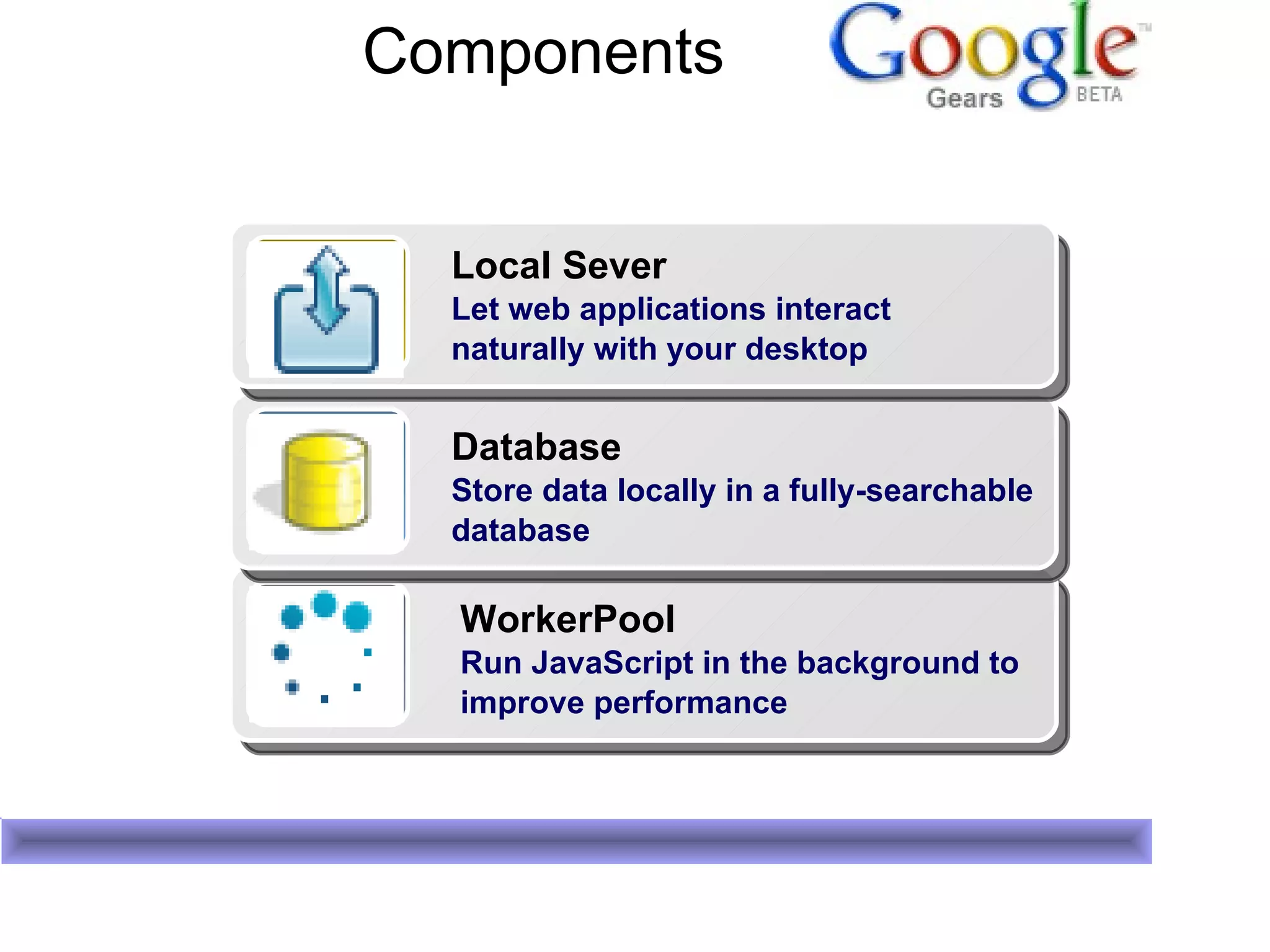 Components

Google™ Gears BETA

Local Sever
Let web applications interact naturally with your desktop

Database
Store data locally in a fully-searchable database

WorkerPool
Run JavaScript in the background to improve performance